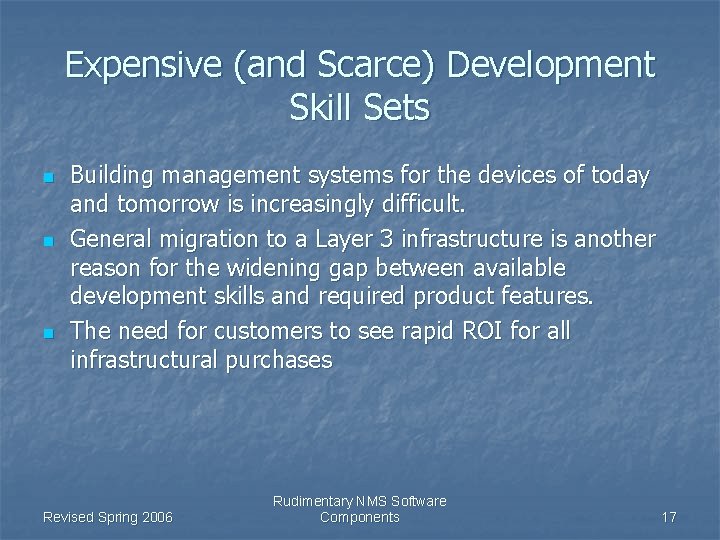 Expensive (and Scarce) Development Skill Sets

- Building management systems for the devices of today and tomorrow is increasingly difficult.
- General migration to a Layer 3 infrastructure is another reason for the widening gap between available development skills and required product features.
- The need for customers to see rapid ROI for all infrastructural purchases

Revised Spring 2006

Rudimentary NMS Software Components

17